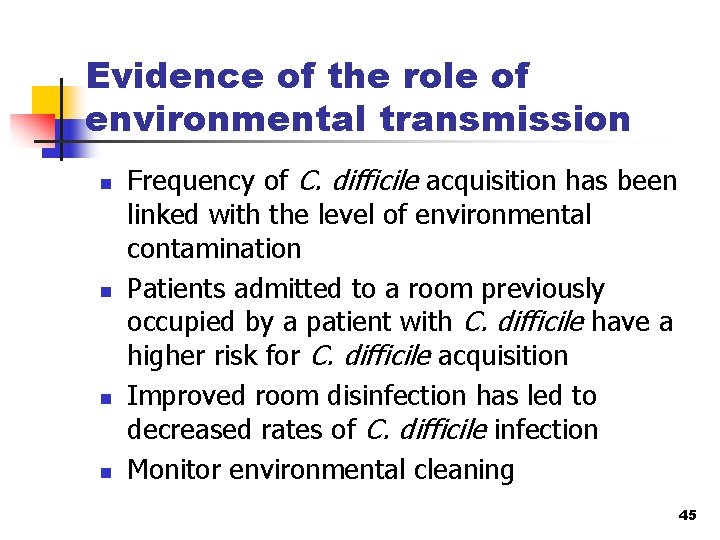 Evidence of the role of environmental transmission

- Frequency of C. difficile acquisition has been linked with the level of environmental contamination
- Patients admitted to a room previously occupied by a patient with C. difficile have a higher risk for C. difficile acquisition
- Improved room disinfection has led to decreased rates of C. difficile infection
- Monitor environmental cleaning

45